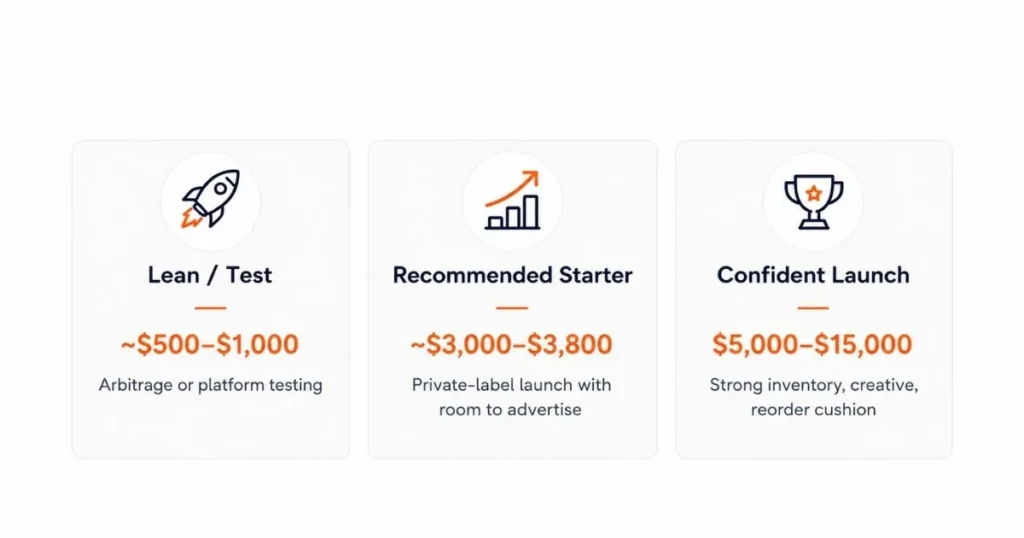 Lean / Test

~\$500–\$1,000

Arbitrage or platform testing

Recommended Starter

~\$3,000–\$3,800

Private-label launch with room to advertise

Confident Launch

\$5,000–\$15,000

Strong inventory, creative, reorder cushion